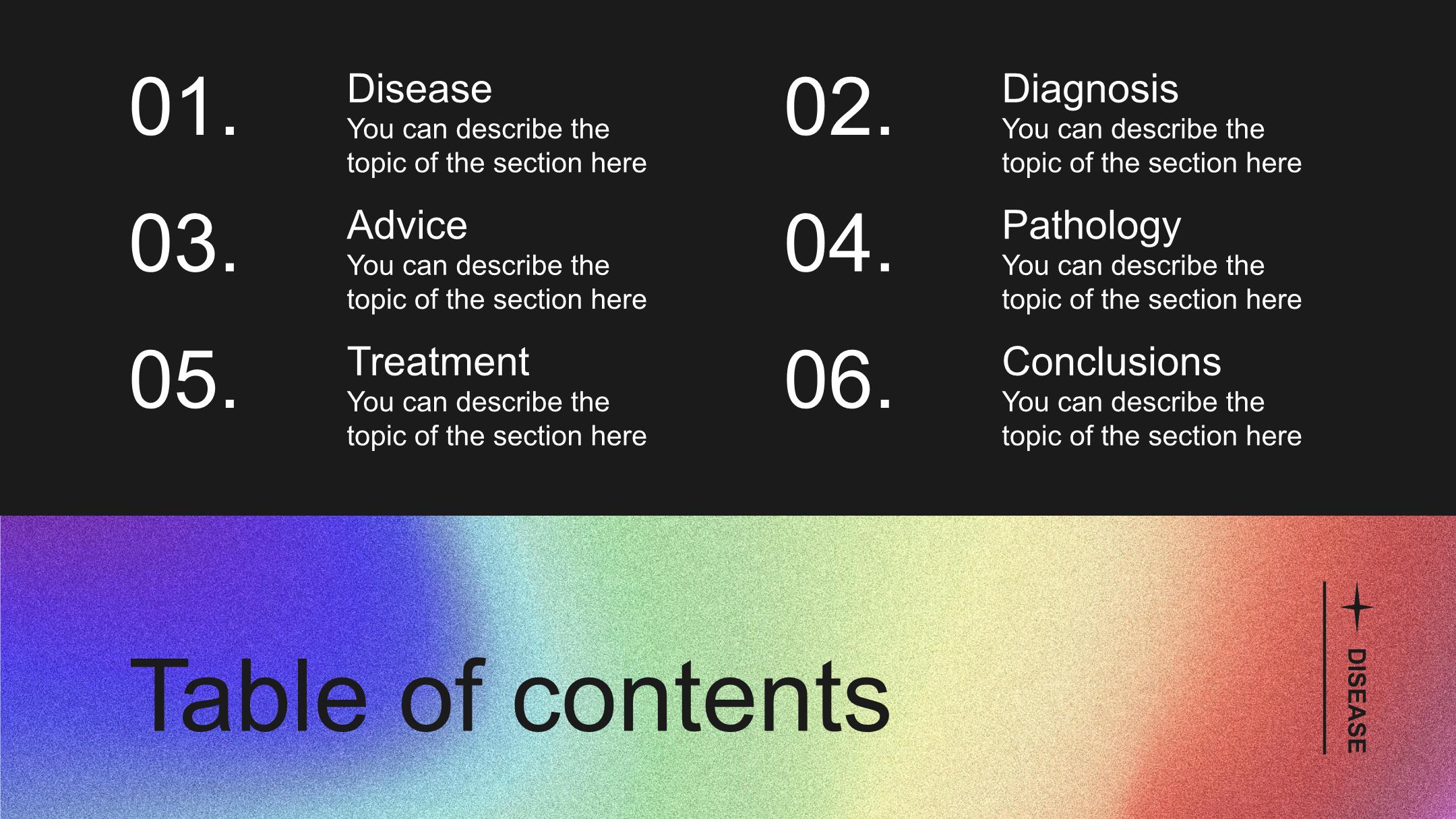 01.
Disease
You can describe the topic of the section here

02.
Diagnosis
You can describe the topic of the section here

03.
Advice
You can describe the topic of the section here

04.
Pathology
You can describe the topic of the section here

05.
Treatment
You can describe the topic of the section here

06.
Conclusions
You can describe the topic of the section here

Table of contents

DISEASE